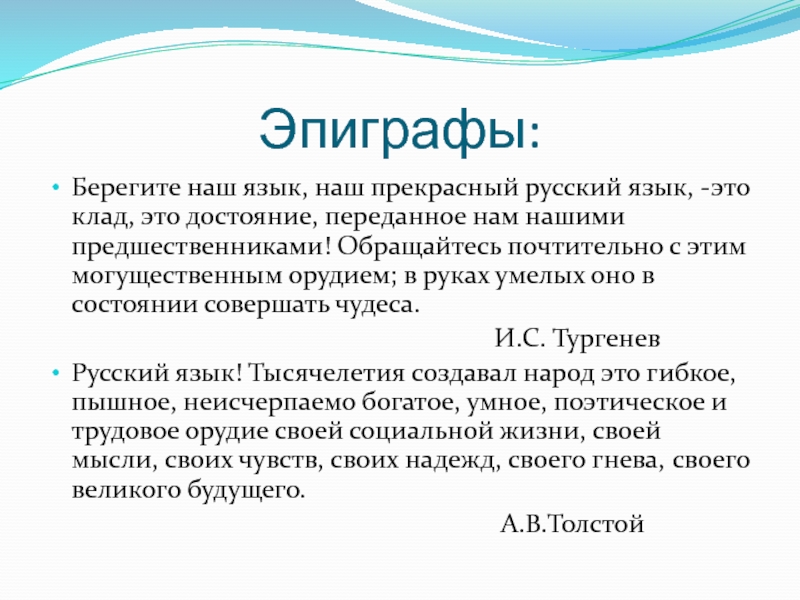 Эпиграфы:

• Берегите наш язык, наш прекрасный русский язык, -это клад, это достояние, переданное нам нашими предшественниками! Обращайтесь почтительно с этим могущественным орудием; в руках умелых оно в состоянии совершать чудеса.

И.С. Тургенев

• Русский язык! Тысячелетия создавал народ это гибкое, пышное, неисчерпаемо богатое, умное, поэтическое и трудовое орудие своей социальной жизни, своей мысли, своих чувств, своих надежд, своего гнева, своего великого будущего.

А.В.Толстой